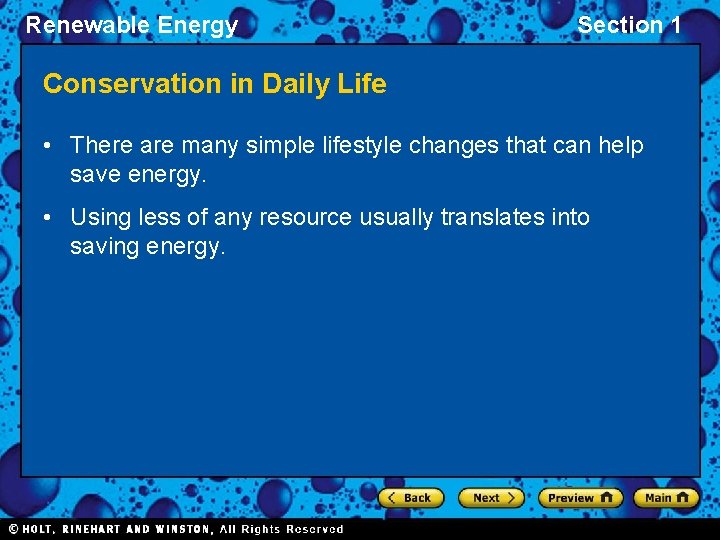 Renewable Energy

Section 1

Conservation in Daily Life

• There are many simple lifestyle changes that can help save energy.

• Using less of any resource usually translates into saving energy.

Back Next Preview Main

© HOLT, RINEHART AND WINSTON, All Rights Reserved